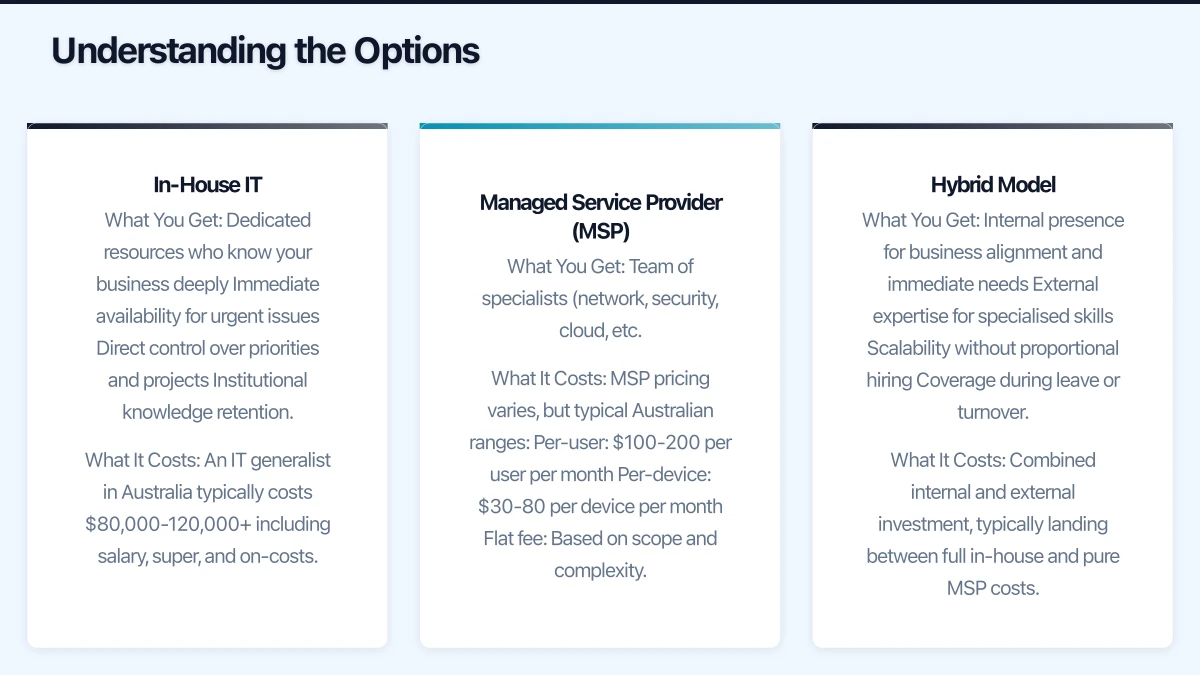 Understanding the Options

In-House IT

What You Get: Dedicated resources who know your business deeply Immediate availability for urgent issues Direct control over priorities and projects Institutional knowledge retention.

What It Costs: An IT generalist in Australia typically costs $80,000-120,000+ including salary, super, and on-costs.

Managed Service Provider (MSP)

What You Get: Team of specialists (network, security, cloud, etc.

What It Costs: MSP pricing varies, but typical Australian ranges: Per-user: $100-200 per user per month Per-device: $30-80 per device per month Flat fee: Based on scope and complexity.

Hybrid Model

What You Get: Internal presence for business alignment and immediate needs External expertise for specialised skills Scalability without proportional hiring Coverage during leave or turnover.

What It Costs: Combined internal and external investment, typically landing between full in-house and pure MSP costs.